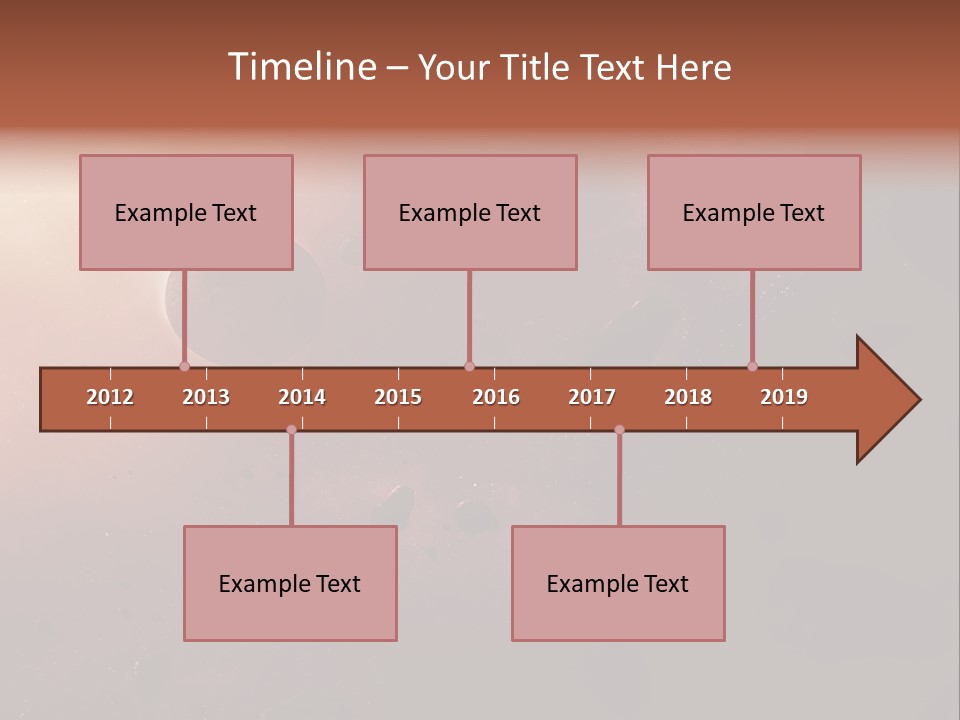 Timeline – Your Title Text Here

Example Text

Example Text

Example Text

2012 2013 2014 2015 2016 2017 2018 2019

Example Text

Example Text